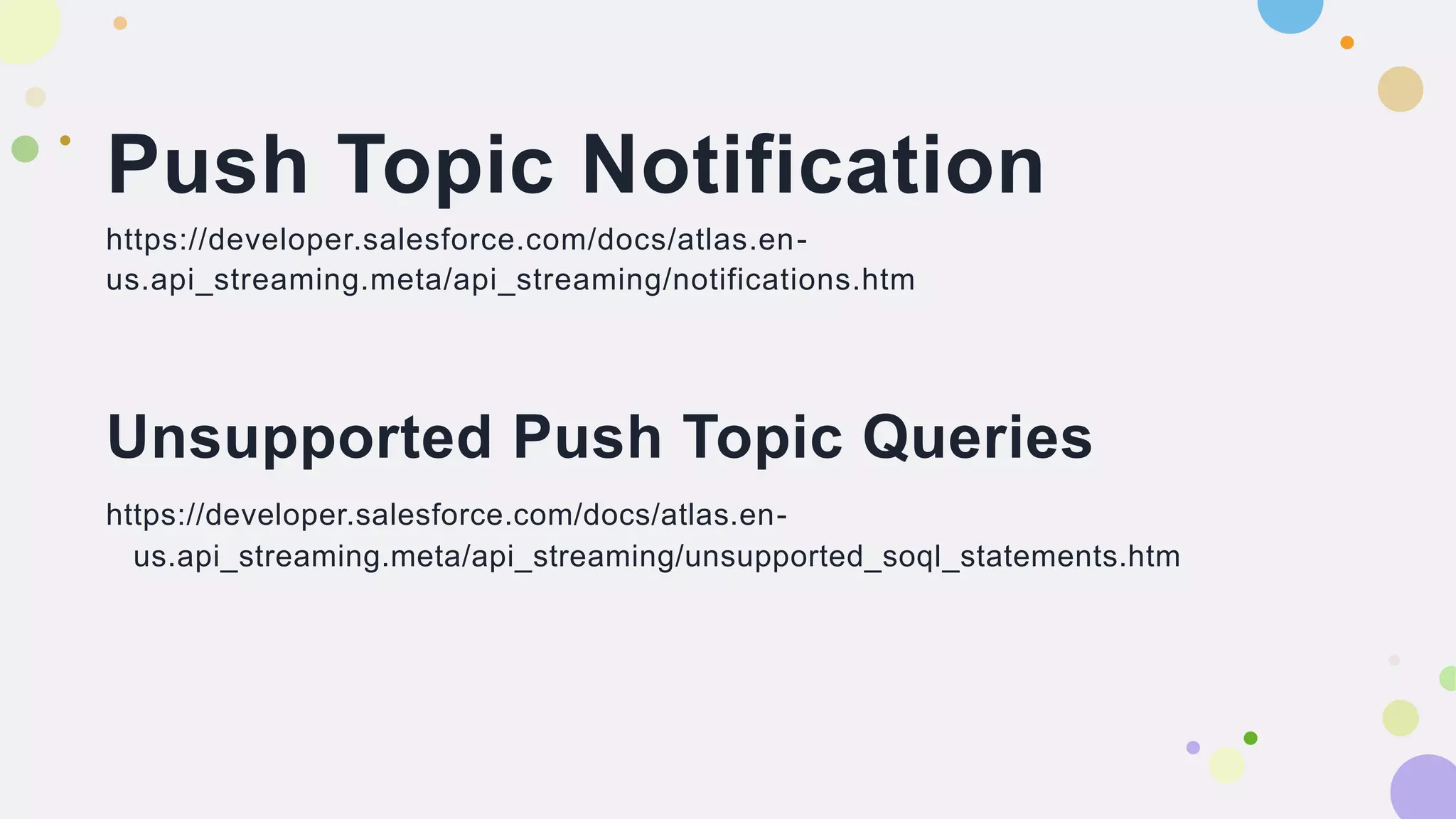 Push Topic Notification

https://developer.salesforce.com/docs/atlas.en-us.api_streaming.meta/api_streaming/notifications.htm

Unsupported Push Topic Queries

https://developer.salesforce.com/docs/atlas.en-us.api_streaming.meta/api_streaming/unsupported_soql_statements.htm